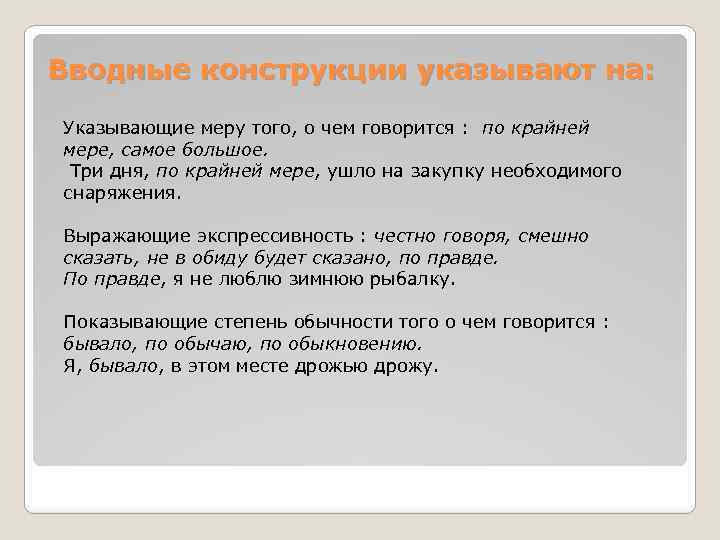 Вводные конструкции указывают на:

Указывающие меру того, о чем говорится : по крайней мере, самое большое.
Три дня, по крайней мере, ушло на закупку необходимого снаряжения.

Выражающие экспрессивность : честно говоря, смешно сказать, не в обиду будет сказано, по правде.
По правде, я не люблю зимнюю рыбалку.

Показывающие степень обычности того о чем говорится : бывало, по обычаю, по обыкновению.
Я, бывало, в этом месте дрожью дрожу.